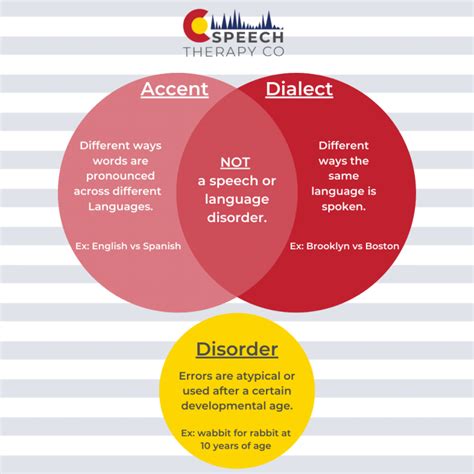 SPEECH
THERAPY CO

Accent

Different ways words are pronounced across different Languages.

Ex: English vs Spanish

NOT
a speech or language disorder.

Dialect

Different ways the same language is spoken.

Ex: Brooklyn vs Boston

Disorder

Errors are atypical or used after a certain developmental age.

Ex: wabbit for rabbit at 10 years of age